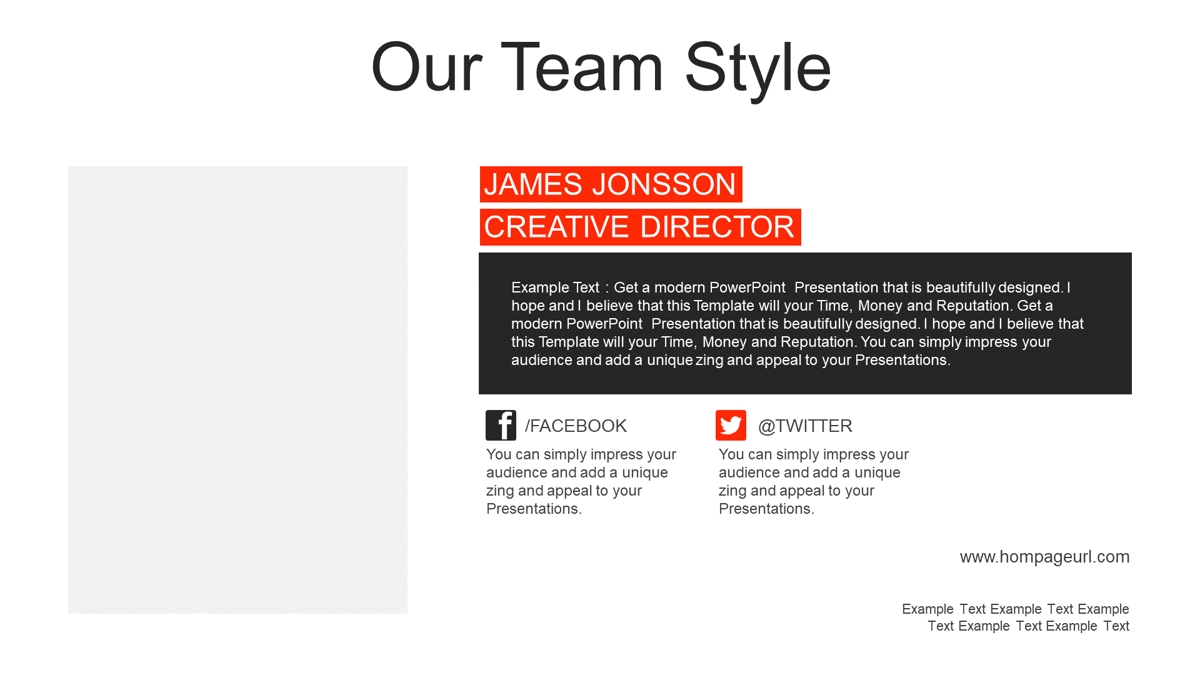 Our Team Style

JAMES JONSSON
CREATIVE DIRECTOR

Example Text : Get a modern PowerPoint Presentation that is beautifully designed. I hope and I believe that this Template will your Time, Money and Reputation. Get a modern PowerPoint Presentation that is beautifully designed. I hope and I believe that this Template will your Time, Money and Reputation. You can simply impress your audience and add a unique zing and appeal to your Presentations.

/FACEBOOK
You can simply impress your audience and add a unique zing and appeal to your Presentations.

@TWITTER
You can simply impress your audience and add a unique zing and appeal to your Presentations.

www.hompageurl.com

Example Text Example Text Example Text Example Text Example Text